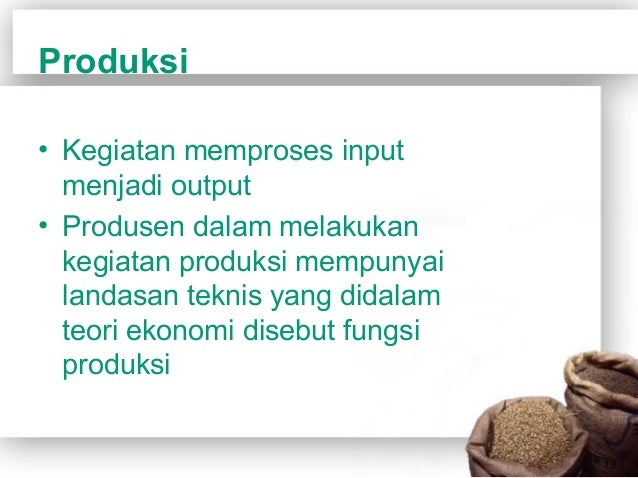 Produksi

• Kegiatan memproses input menjadi output
• Produsen dalam melakukan kegiatan produksi mempunyai landasan teknis yang didalam teori ekonomi disebut fungsi produksi